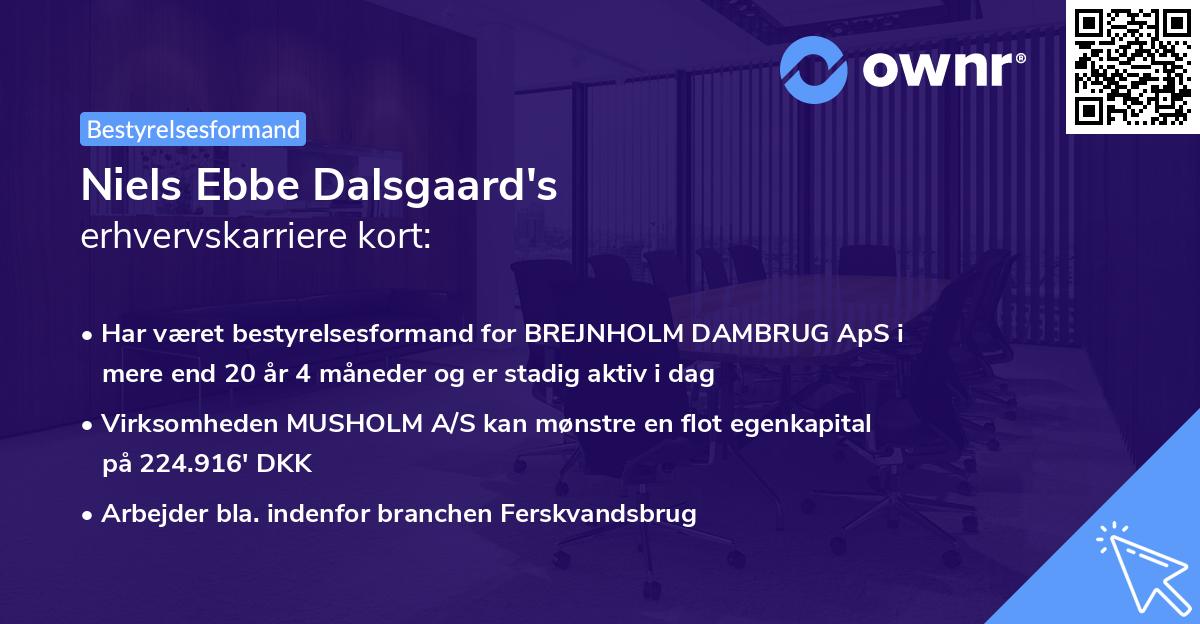 ownr®

Bestyrelsesformand

Niels Ebbe Dalsgaard's erhvervskarriere kort:

• Har været bestyrelsesformand for BREJNHOLM DAMBRUG ApS i mere end 20 år 4 måneder og er stadig aktiv i dag

• Virksomheden MUSHOLM A/S kan mønstre en flot egenkapital på 224.916' DKK

• Arbejder bla. indenfor branchen Ferskvandsbrug